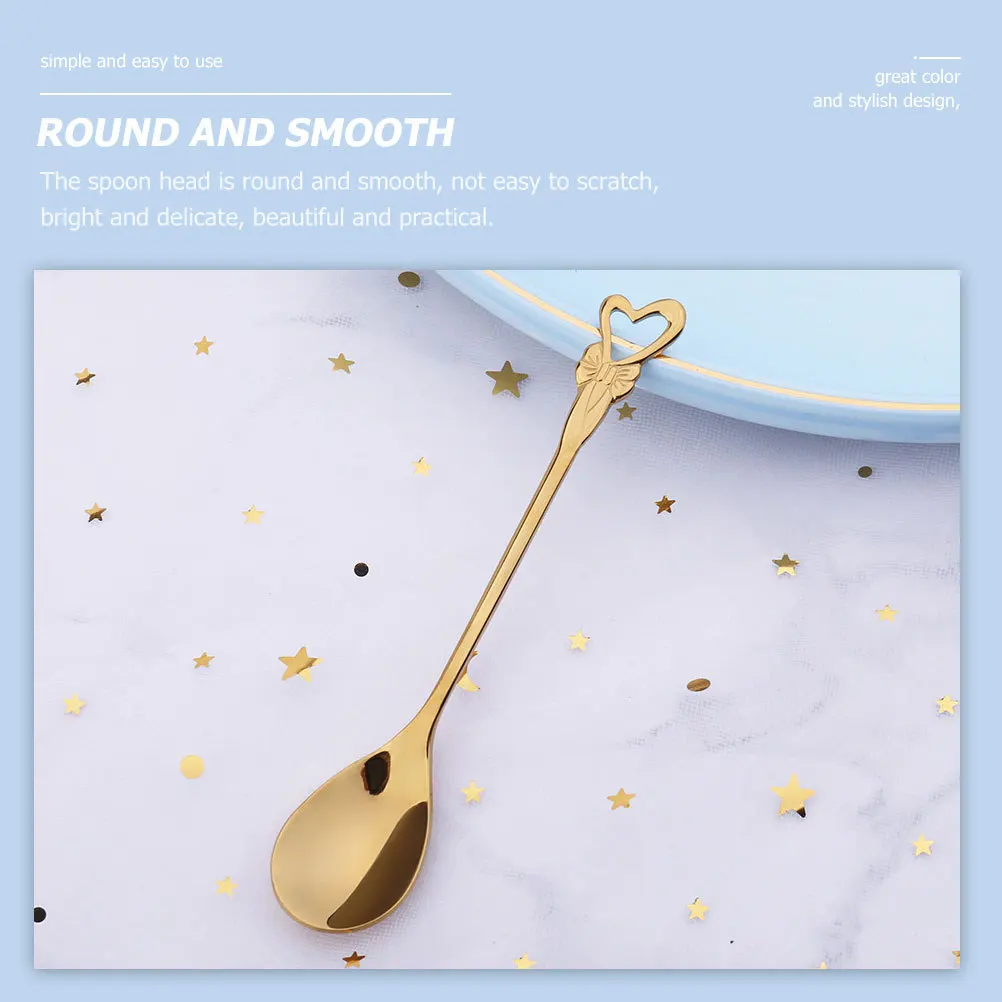 simple and easy to use

great color
and stylish design,

ROUND AND SMOOTH

The spoon head is round and smooth, not easy to scratch, bright and delicate, beautiful and practical.